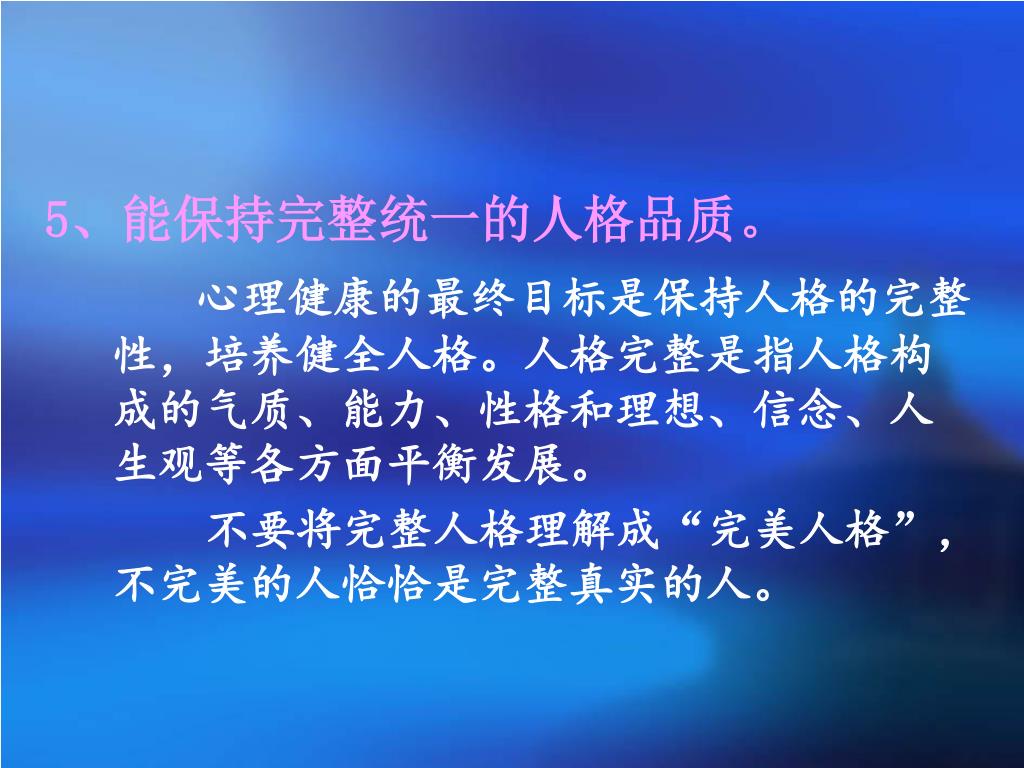 5、能保持完整统一的人格品质。

心理健康的最终目标是保持人格的完整性，培养健全人格。人格完整是指人格构成的气质、能力、性格和理想、信念、人生观等各方面平衡发展。

不要将完整人格理解成“完美人格”，不完美的人恰恰是完整真实的人。